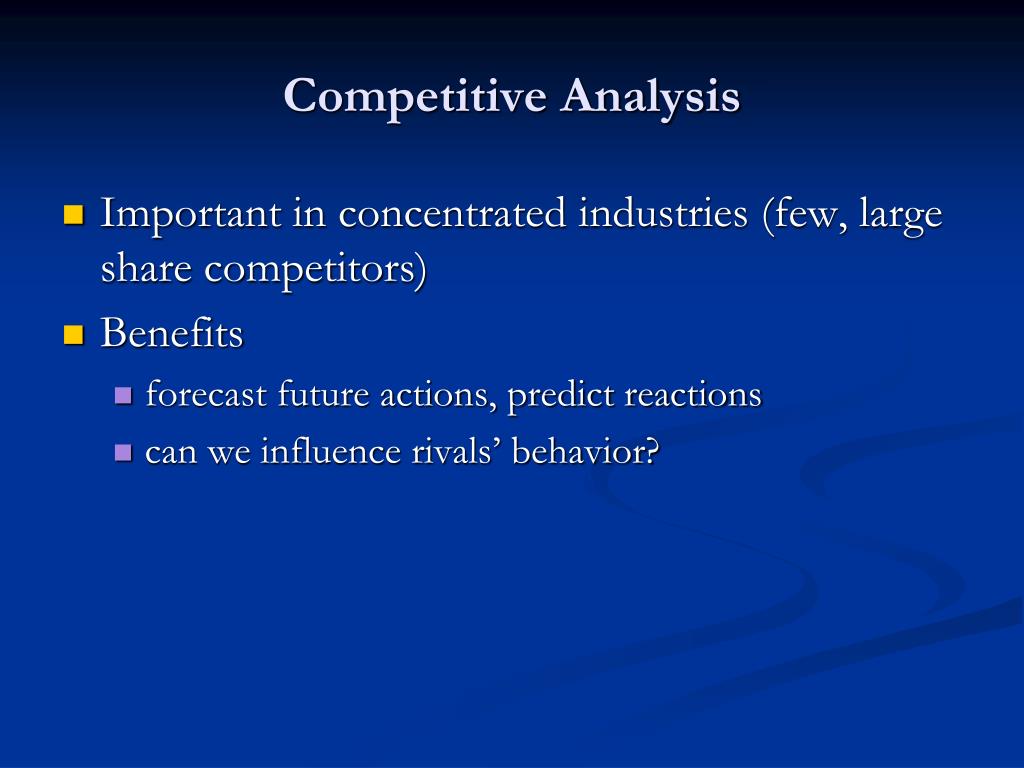 Competitive Analysis

Important in concentrated industries (few, large share competitors)

Benefits

forecast future actions, predict reactions

can we influence rivals’ behavior?